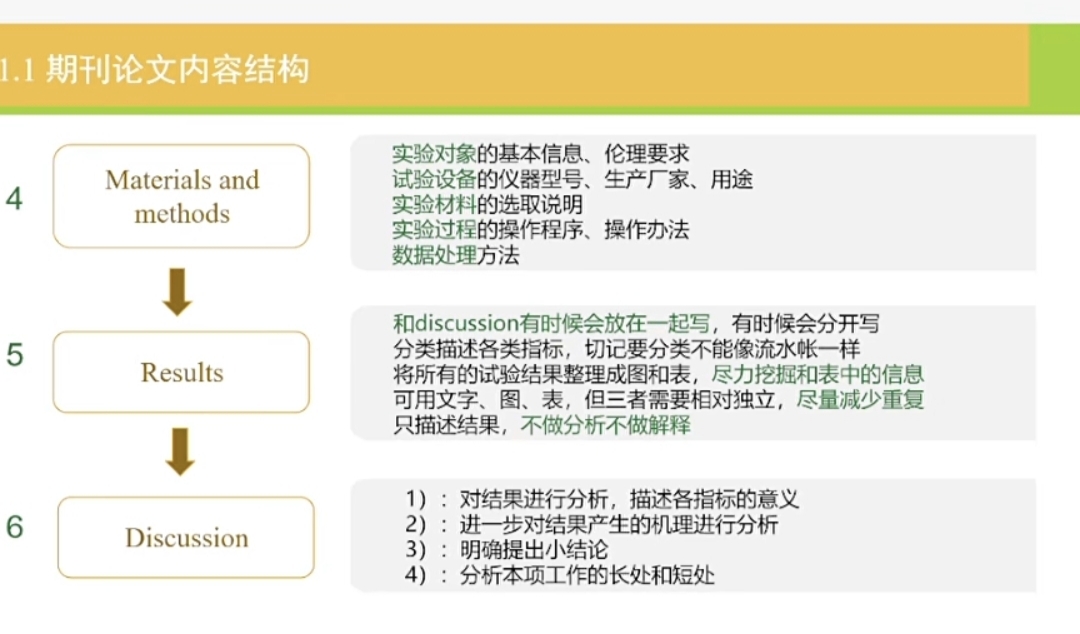 1.1 期刊论文内容结构

4

Materials and methods

实验对象的基本信息、伦理要求
试验设备的仪器型号、生产厂家、用途
实验材料的选取说明
实验过程的操作程序、操作办法
数据处理方法

5

Results

和discussion有时候会放在一起写，有时候会分开写
分类描述各类指标，切记要分类不能像流水帐一样
将所有的试验结果整理成图和表，尽力挖掘和表中的信息
可用文字、图、表，但三者需要相对独立，尽量减少重复
只描述结果，不做分析不做解释

6

Discussion

1）：对结果进行分析，描述各指标的意义
2）：进一步对结果产生的机理进行分析
3）：明确提出小结论
4）：分析本项工作的长处和短处